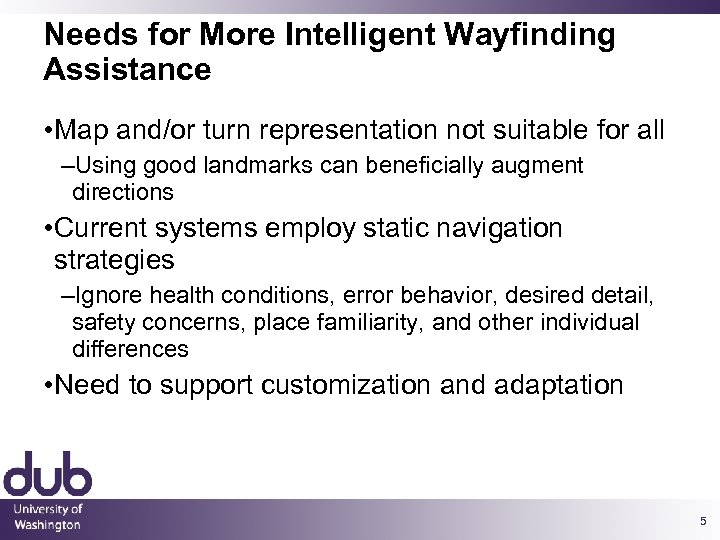 Needs for More Intelligent Wayfinding Assistance

•Map and/or turn representation not suitable for all

–Using good landmarks can beneficially augment directions

•Current systems employ static navigation strategies

–Ignore health conditions, error behavior, desired detail, safety concerns, place familiarity, and other individual differences

•Need to support customization and adaptation

dub
University of Washington

5